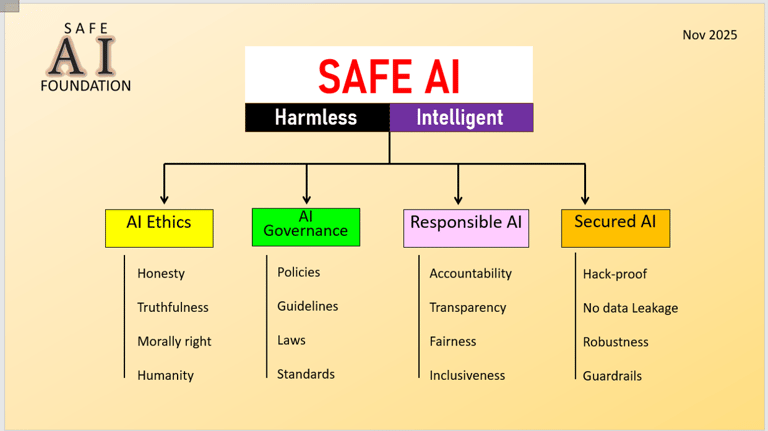 SAFE
AI
FOUNDATION

Nov 2025

SAFE AI

Harmless Intelligent

AI Ethics

Honesty

Truthfulness

Morally right

Humanity

AI Governance

Policies

Guidelines

Laws

Standards

Responsible AI

Accountability

Transparency

Fairness

Inclusiveness

Secured AI

Hack-proof

No data Leakage

Robustness

Guardrails